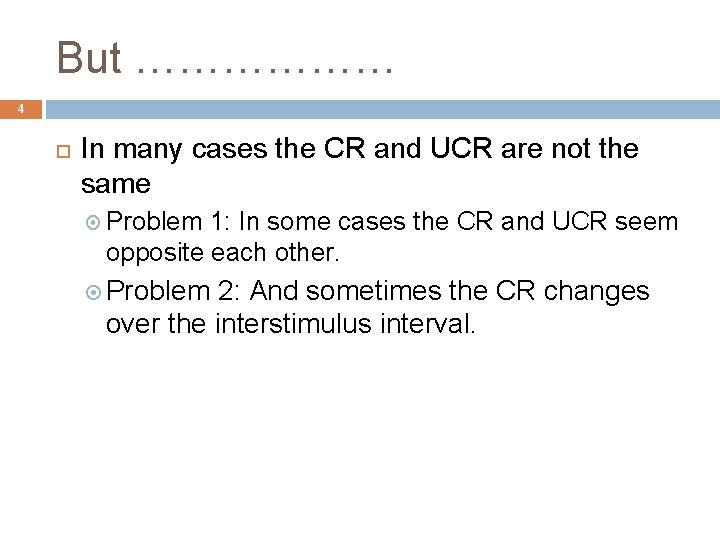 But ………………

4

In many cases the CR and UCR are not the same

Problem 1: In some cases the CR and UCR seem opposite each other.

Problem 2: And sometimes the CR changes over the interstimulus interval.